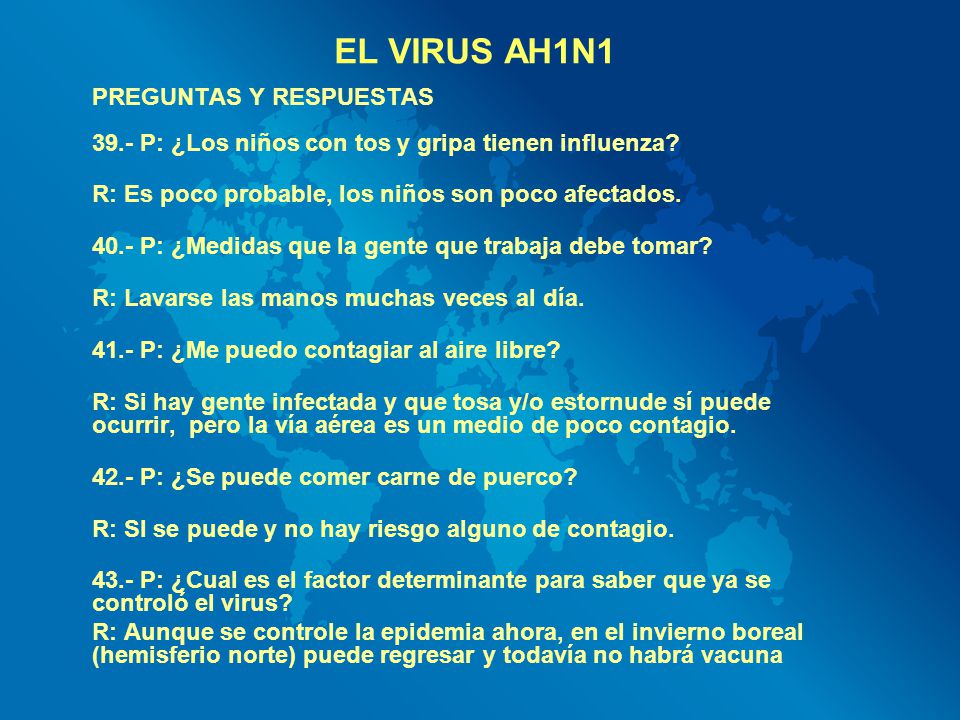 EL VIRUS AH1N1

PREGUNTAS Y RESPUESTAS

39.- P: ¿Los niños con tos y gripa tienen influenza?

R: Es poco probable, los niños son poco afectados.

40.- P: ¿Medidas que la gente que trabaja debe tomar?

R: Lavarse las manos muchas veces al día.

41.- P: ¿Me puedo contagiar al aire libre?

R: Si hay gente infectada y que tosa y/o estornude sí puede ocurrir, pero la vía aérea es un medio de poco contagio.

42.- P: ¿Se puede comer carne de puerco?

R: SI se puede y no hay riesgo alguno de contagio.

43.- P: ¿Cual es el factor determinante para saber que ya se controló el virus?

R: Aunque se controle la epidemia ahora, en el invierno boreal (hemisferio norte) puede regresar y todavía no habrá vacuna